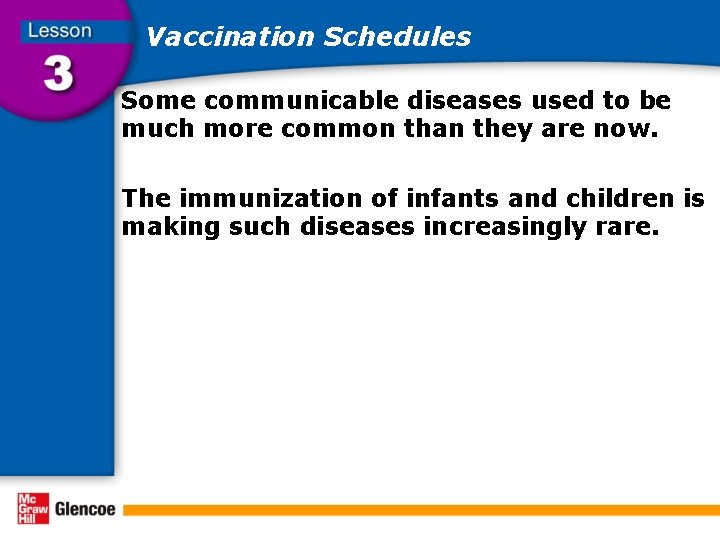 Lesson
3

Vaccination Schedules

Some communicable diseases used to be much more common than they are now.

The immunization of infants and children is making such diseases increasingly rare.

Mc Graw Hill Glencoe